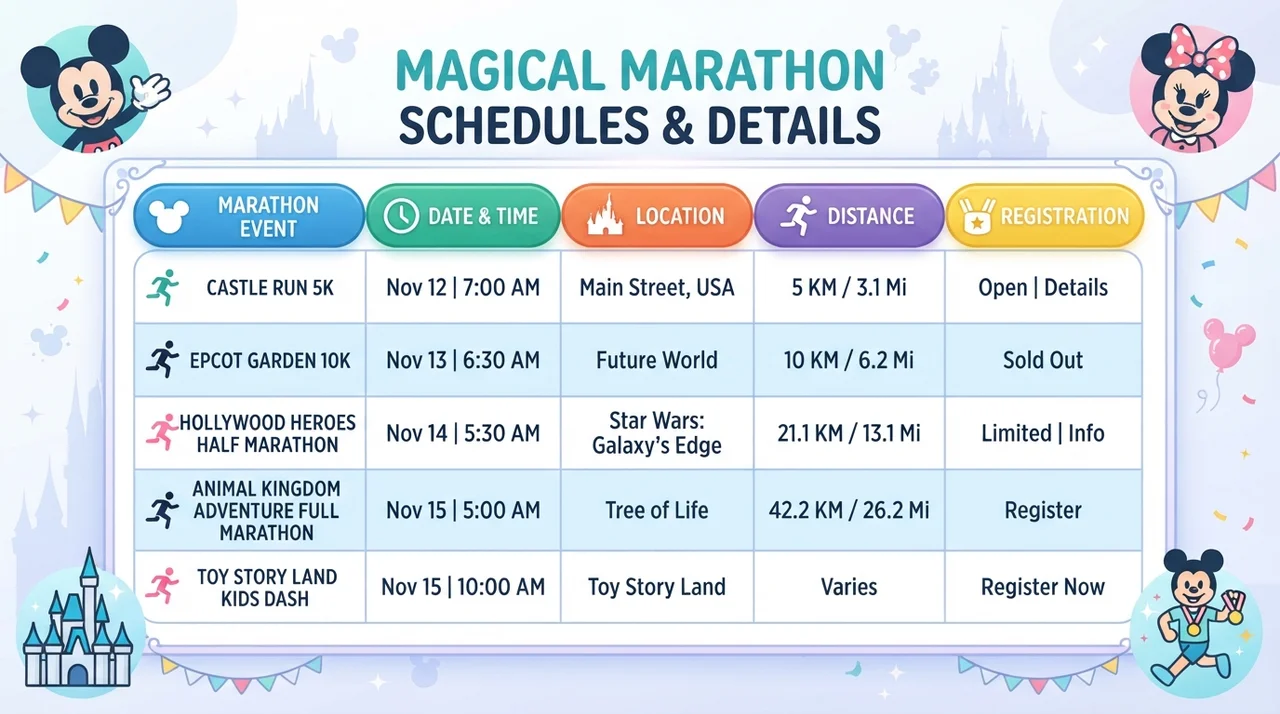 MAGICAL MARATHON
SCHEDULES & DETAILS

| MARATHON EVENT | DATE & TIME | LOCATION | DISTANCE | REGISTRATION |
|---|---|---|---|---|
| CASTLE RUN 5K | Nov 12 \| 7:00 AM | Main Street, USA | 5 KM / 3.1 Mi | Open \| Details |
| EPCOT GARDEN 10K | Nov 13 \| 6:30 AM | Future World | 10 KM / 6.2 Mi | Sold Out |
| HOLLYWOOD HEROES HALF MARATHON | Nov 14 \| 5:30 AM | Star Wars: Galaxy's Edge | 21.1 KM / 13.1 Mi | Limited \| Info |
| ANIMAL KINGDOM ADVENTURE FULL MARATHON | Nov 15 \| 5:00 AM | Tree of Life | 42.2 KM / 26.2 Mi | Register |
| TOY STORY LAND KIDS DASH | Nov 15 \| 10:00 AM | Toy Story Land | Varies | Register Now |